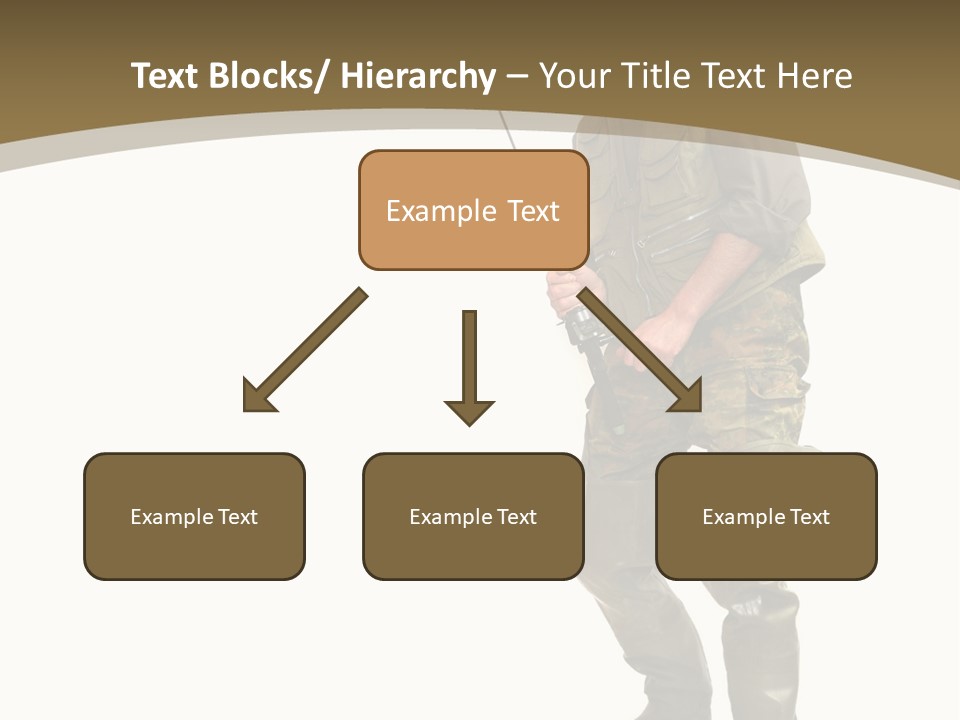 Text Blocks/ Hierarchy – Your Title Text Here

Example Text

Example Text

Example Text

Example Text